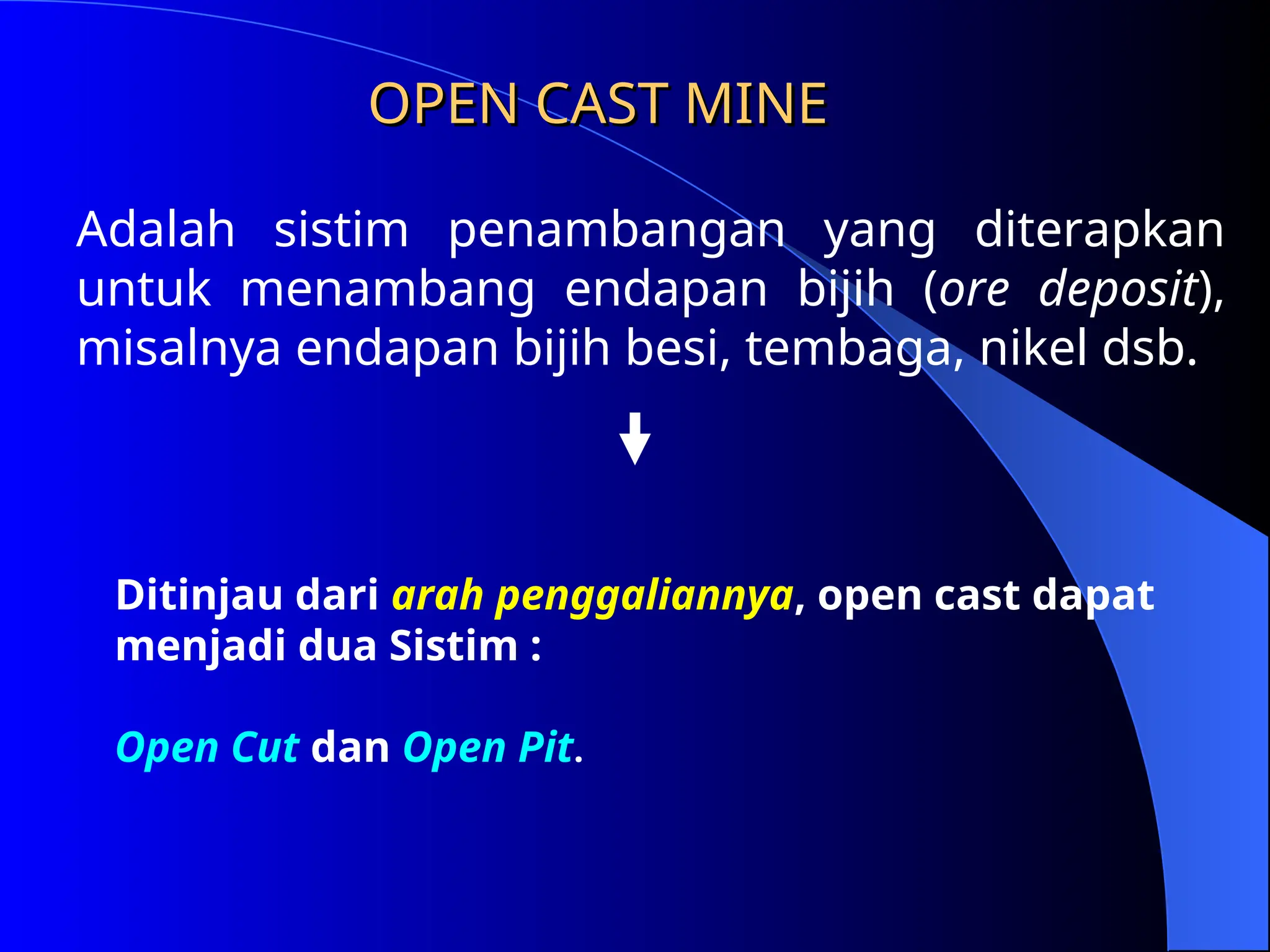 OPEN CAST MINE

Adalah sistim penambangan yang diterapkan untuk menambang endapan bijih (ore deposit), misalnya endapan bijih besi, tembaga, nikel dsb.

Ditinjau dari arah penggaliannya, open cast dapat menjadi dua Sistim :

Open Cut dan Open Pit.